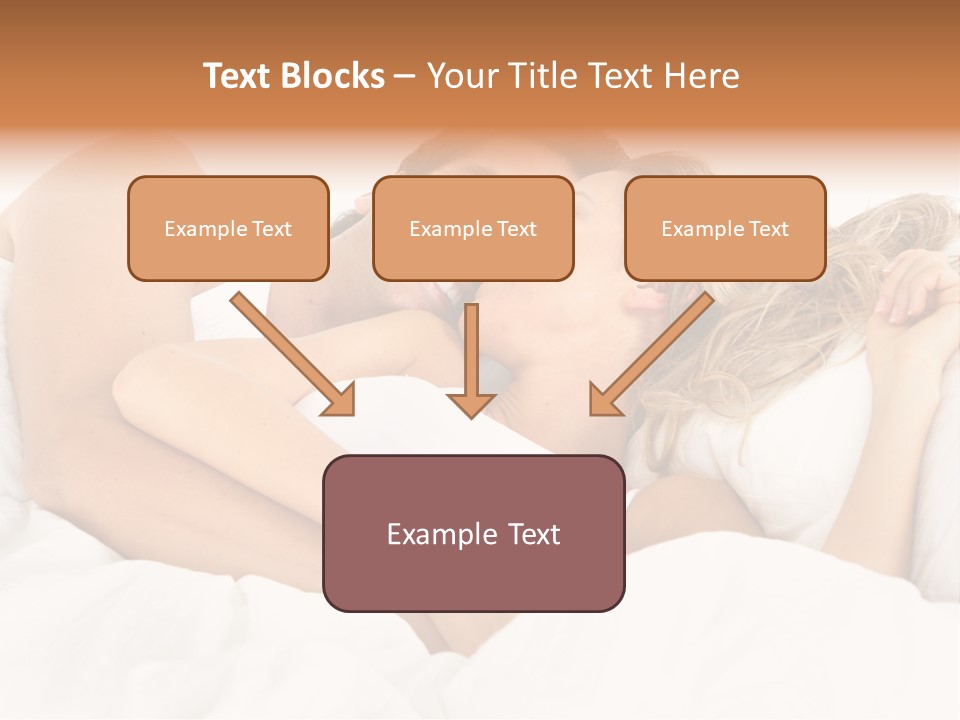 Text Blocks – Your Title Text Here

Example Text

Example Text

Example Text

Example Text